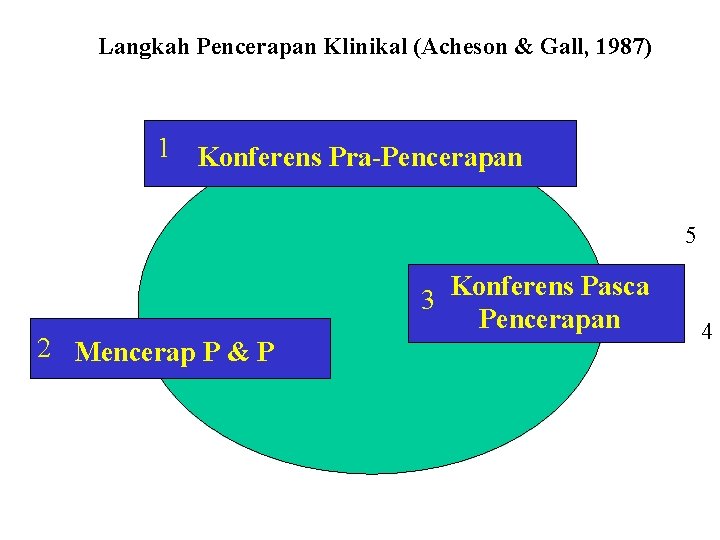 Langkah Pencerapan Klinikal (Acheson & Gall, 1987)

1 Konferens Pra-Pencerapan

5

3 Konferens Pasca Pencerapan

4

2 Mencerap P & P